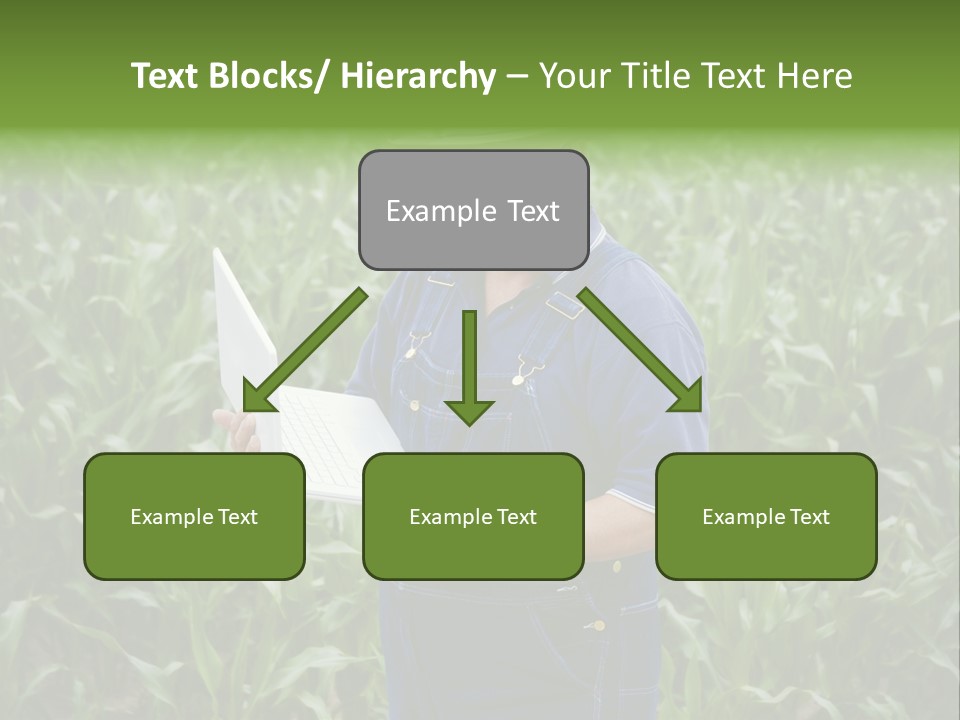 Text Blocks/ Hierarchy – Your Title Text Here

Example Text

Example Text

Example Text

Example Text